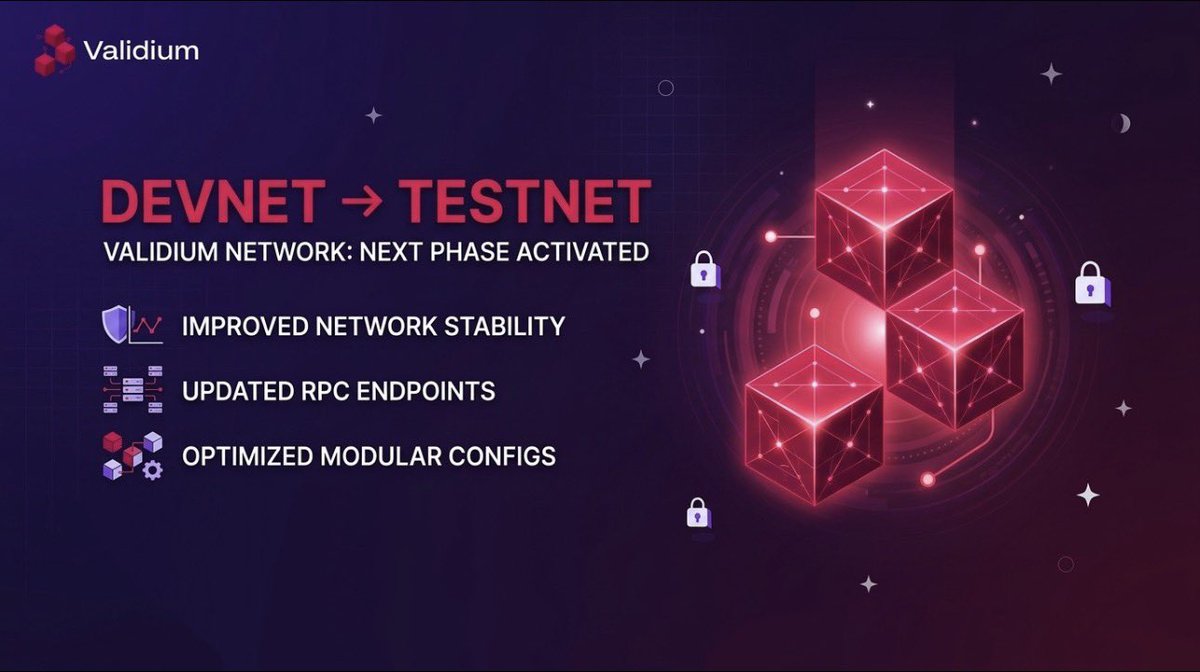 Validium

DEVNET → TESTNET

VALIDIUM NETWORK: NEXT PHASE ACTIVATED

IMPROVED NETWORK STABILITY

UPDATED RPC ENDPOINTS

OPTIMIZED MODULAR CONFIGS